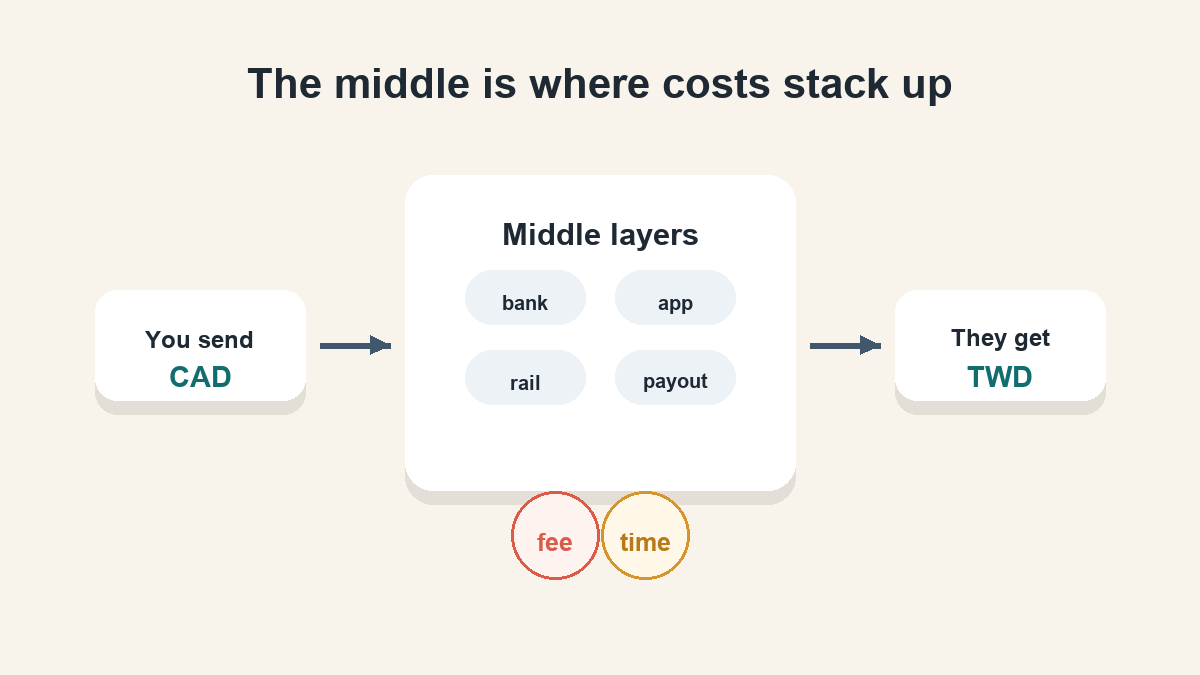 The middle is where costs stack up

You send
CAD

Middle layers

bank

app

rail

payout

They get
TWD

fee

time